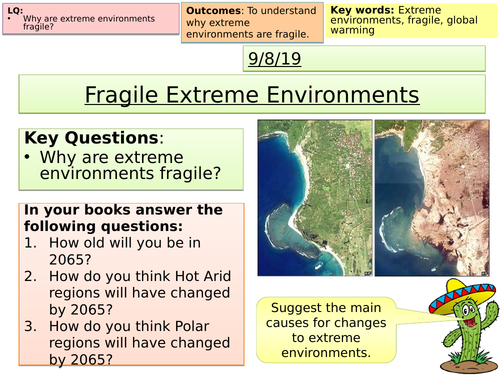 LQ:
• Why are extreme environments fragile?

Outcomes: To understand why extreme environments are fragile.

Key words: Extreme environments, fragile, global warming

9/8/19

Fragile Extreme Environments

Key Questions:
• Why are extreme environments fragile?

In your books answer the following questions:
1. How old will you be in 2065?
2. How do you think Hot Arid regions will have changed by 2065?
3. How do you think Polar regions will have changed by 2065?

Suggest the main causes for changes to extreme environments.